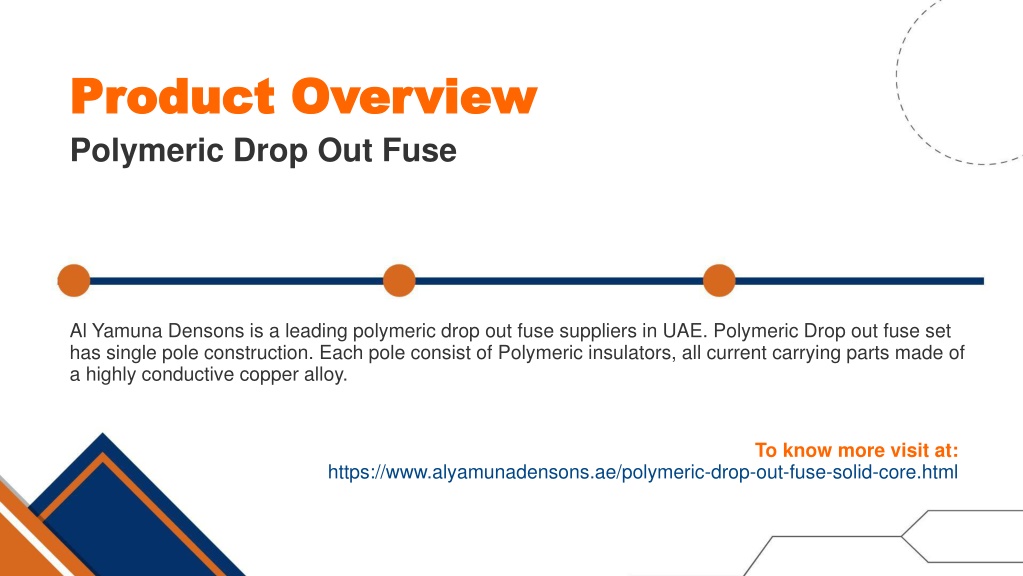 Product Overview
Polymeric Drop Out Fuse

Al Yamuna Densons is a leading polymeric drop out fuse suppliers in UAE. Polymeric Drop out fuse set has single pole construction. Each pole consist of Polymeric insulators, all current carrying parts made of a highly conductive copper alloy.

To know more visit at:
https://www.alyamunadensons.ae/polymeric-drop-out-fuse-solid-core.html